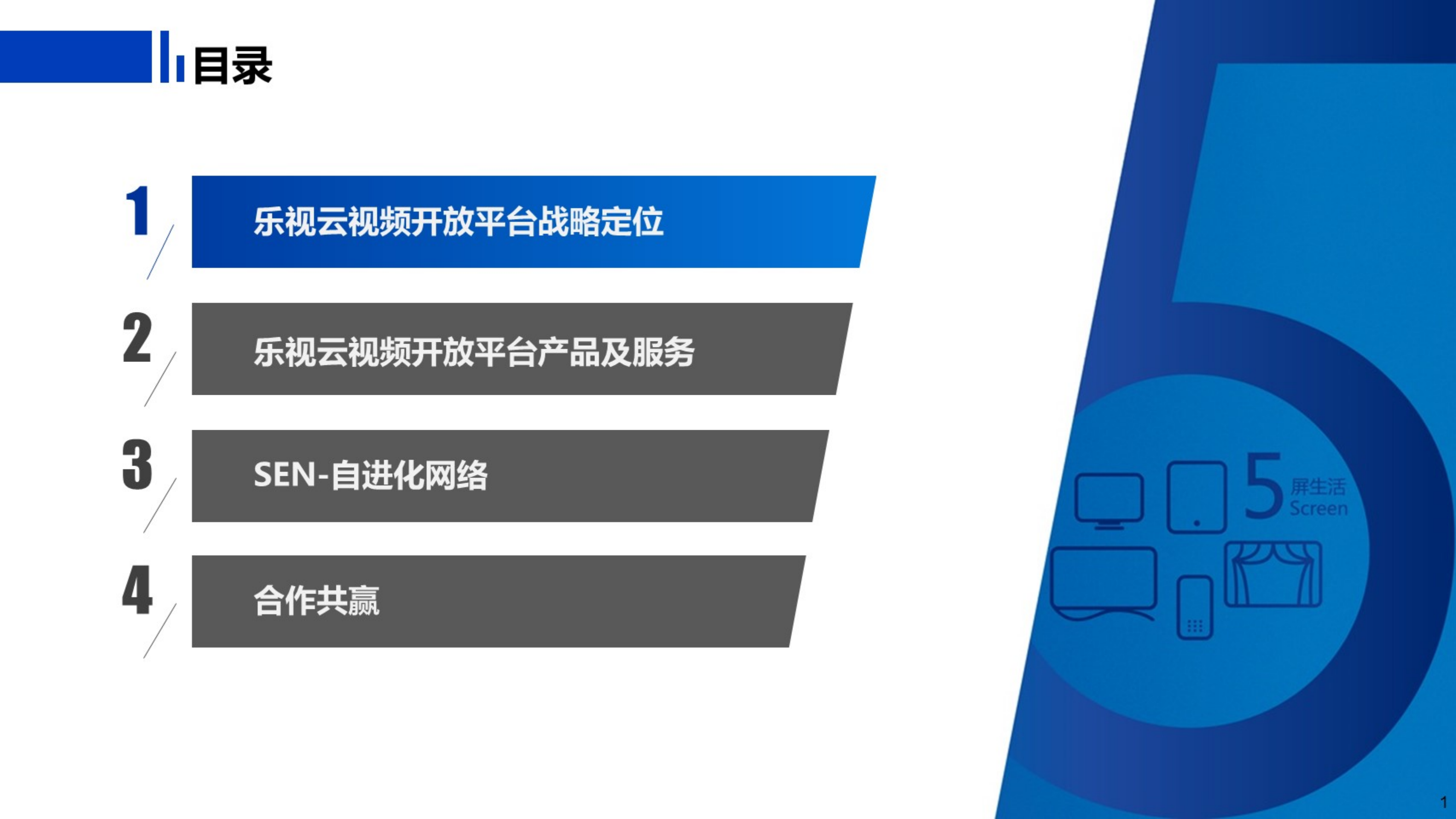 目录

1 乐视云视频开放平台战略定位

2 乐视云视频开放平台产品及服务

3 SEN-自进化网络

4 合作共赢

5 屏生活 Screen

1